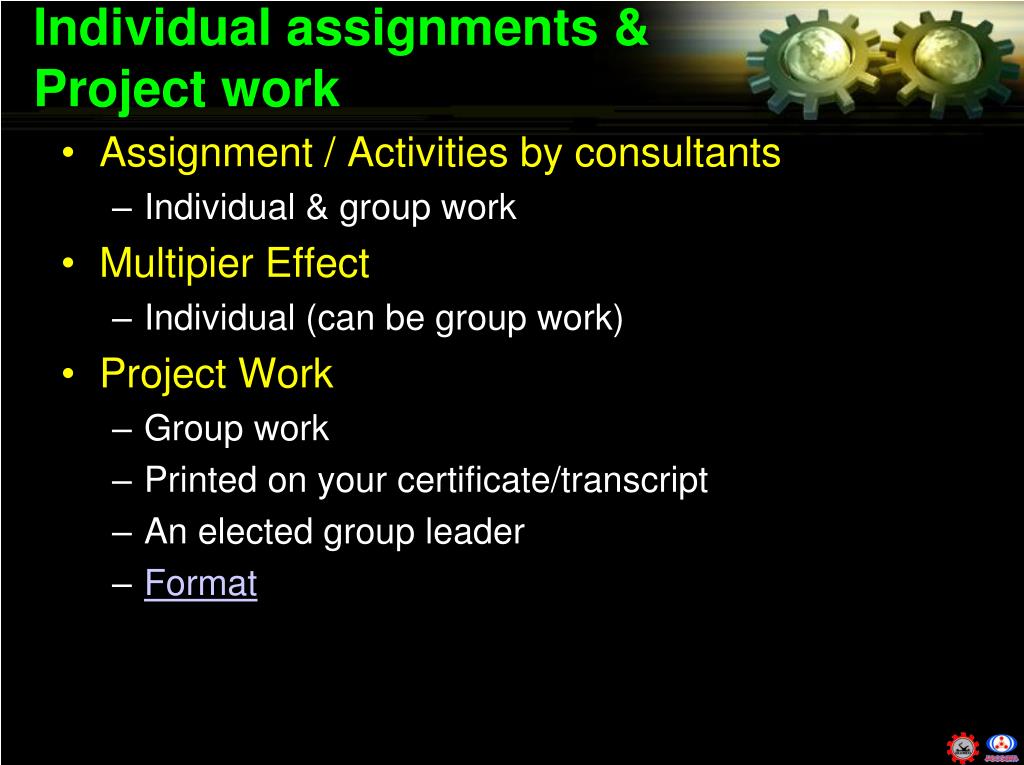 Individual assignments & Project work

• Assignment / Activities by consultants
– Individual & group work
• Multipier Effect
– Individual (can be group work)
• Project Work
– Group work
– Printed on your certificate/transcript
– An elected group leader
– Format